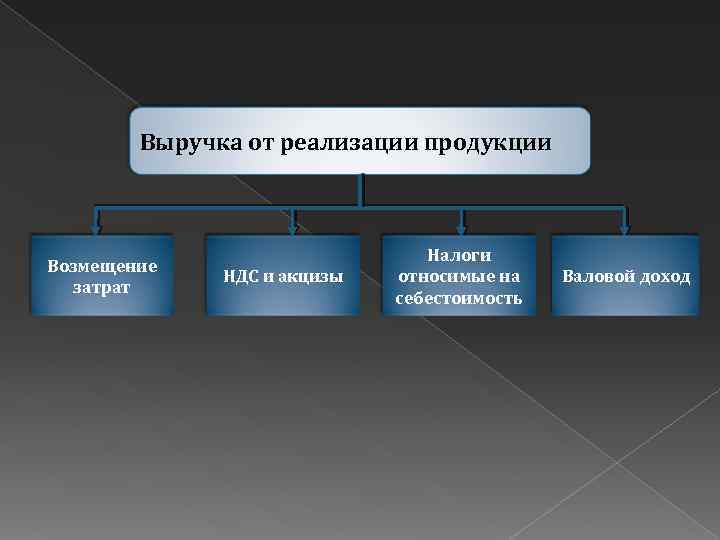 Выручка от реализации продукции

Возмещение затрат

НДС и акцизы

Налоги относимые на себестоимость

Валовой доход